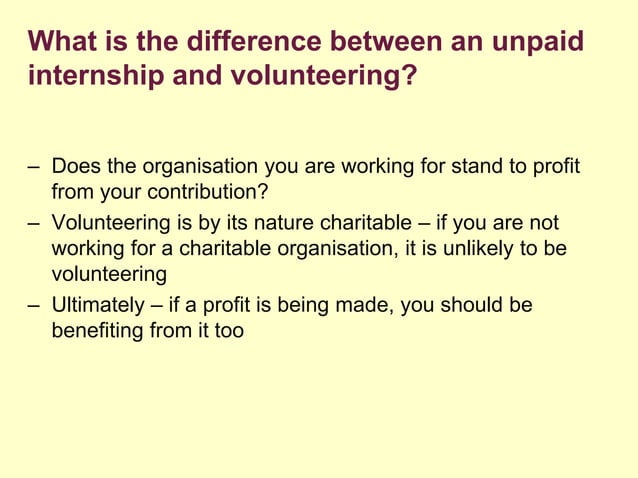 What is the difference between an unpaid internship and volunteering?

– Does the organisation you are working for stand to profit from your contribution?
– Volunteering is by its nature charitable – if you are not working for a charitable organisation, it is unlikely to be volunteering
– Ultimately – if a profit is being made, you should be benefiting from it too